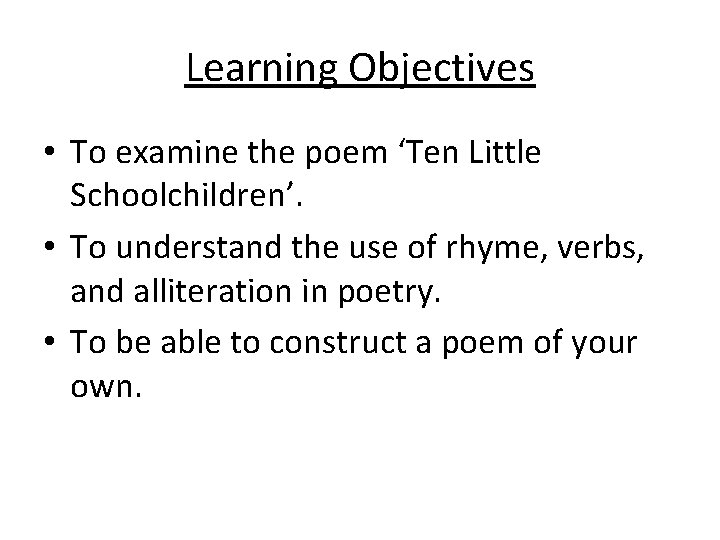 Learning Objectives

• To examine the poem ‘Ten Little Schoolchildren’.

• To understand the use of rhyme, verbs, and alliteration in poetry.

• To be able to construct a poem of your own.